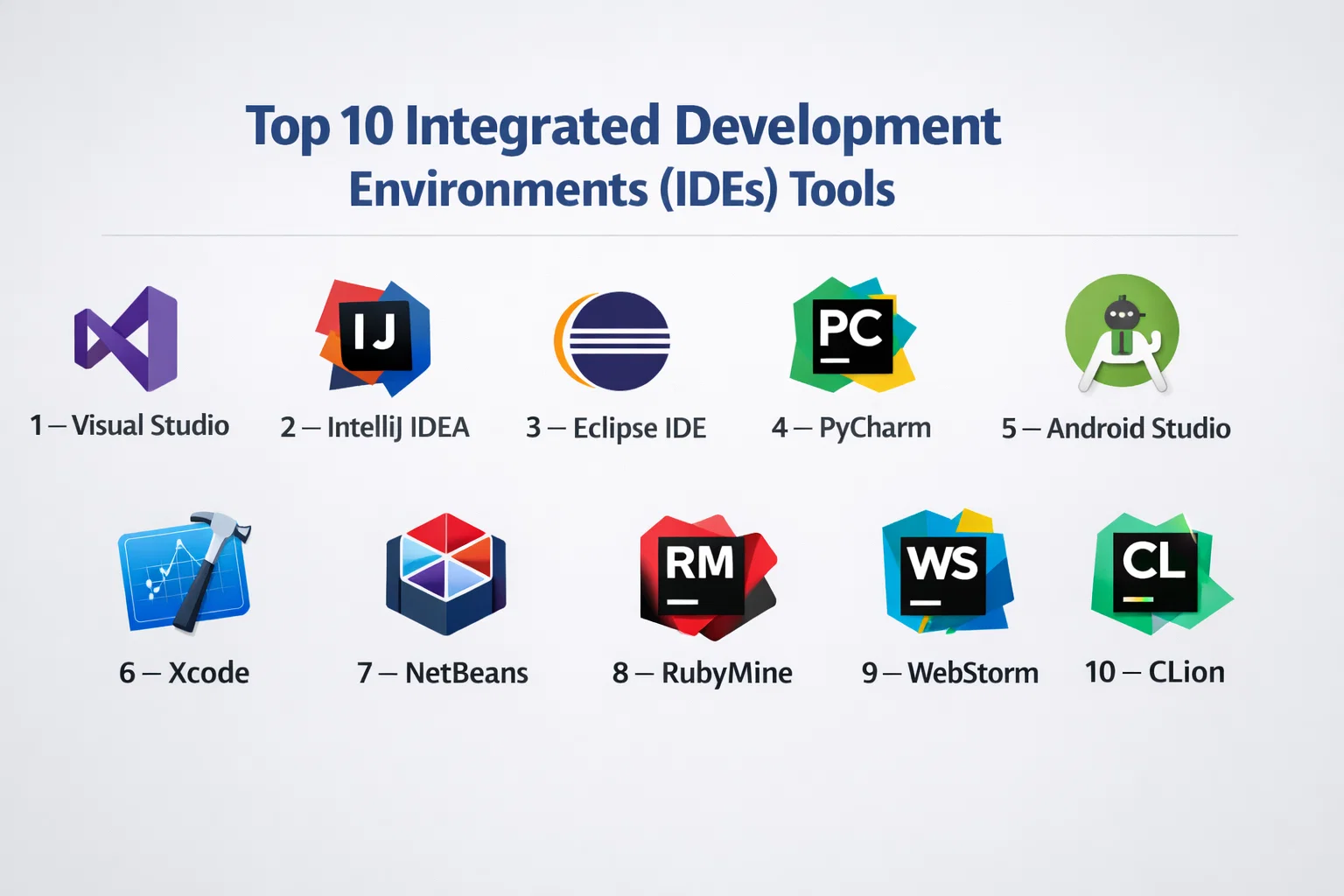 Top 10 Integrated Development Environments (IDEs) Tools

IJ

1 — Visual Studio

2 — IntelliJ IDEA

3 — Eclipse IDE

PC

4 — PyCharm

5 — Android Studio

6 — Xcode

7 — NetBeans

RM

8 — RubyMine

WS

9 — WebStorm

CL

10 — CLion